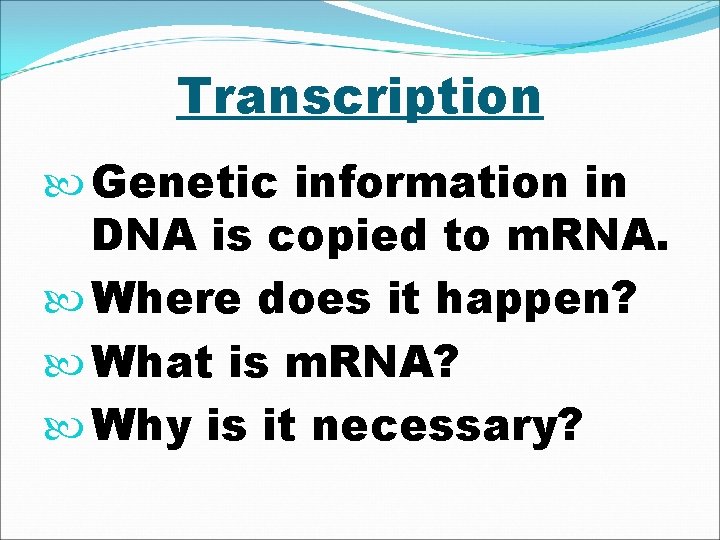 Transcription

Genetic information in DNA is copied to mRNA.

Where does it happen?

What is mRNA?

Why is it necessary?